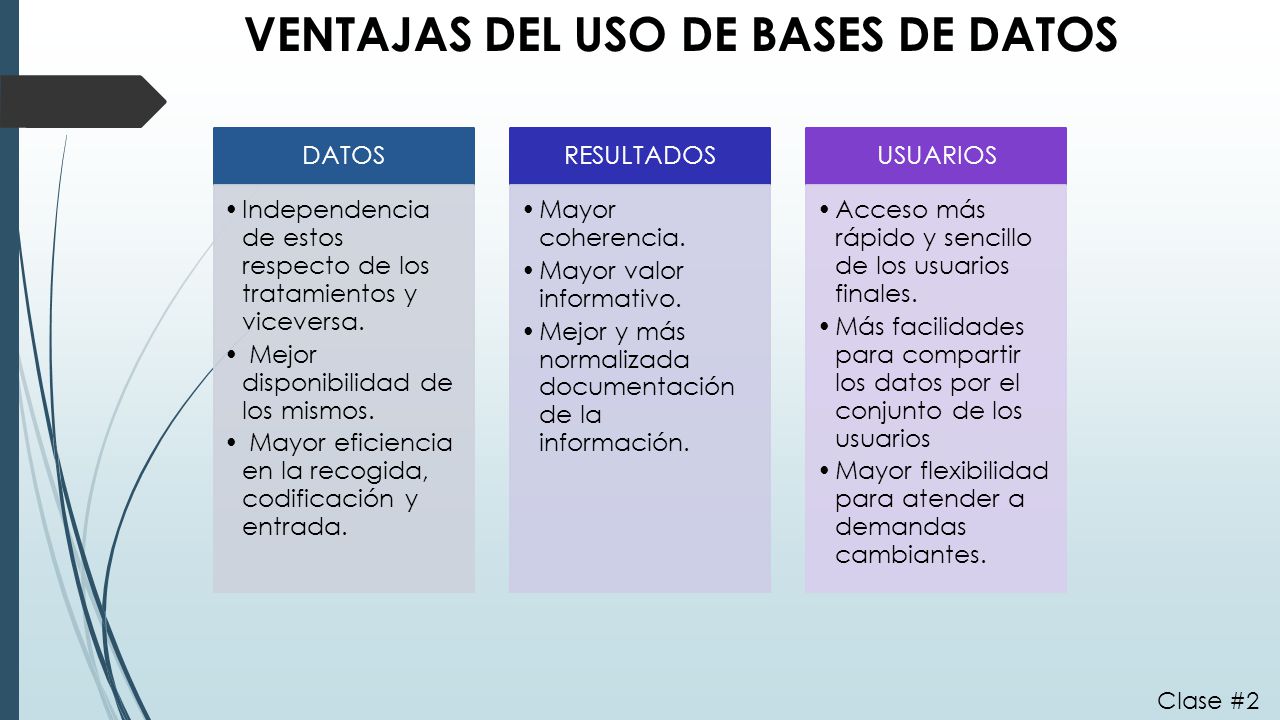 VENTAJAS DEL USO DE BASES DE DATOS

DATOS

• Independencia de estos respecto de los tratamientos y viceversa.
• Mejor disponibilidad de los mismos.
• Mayor eficiencia en la recogida, codificación y entrada.

RESULTADOS

• Mayor coherencia.
• Mayor valor informativo.
• Mejor y más normalizada documentación de la información.

USUARIOS

• Acceso más rápido y sencillo de los usuarios finales.
• Más facilidades para compartir los datos por el conjunto de los usuarios
• Mayor flexibilidad para atender a demandas cambiantes.

Clase #2